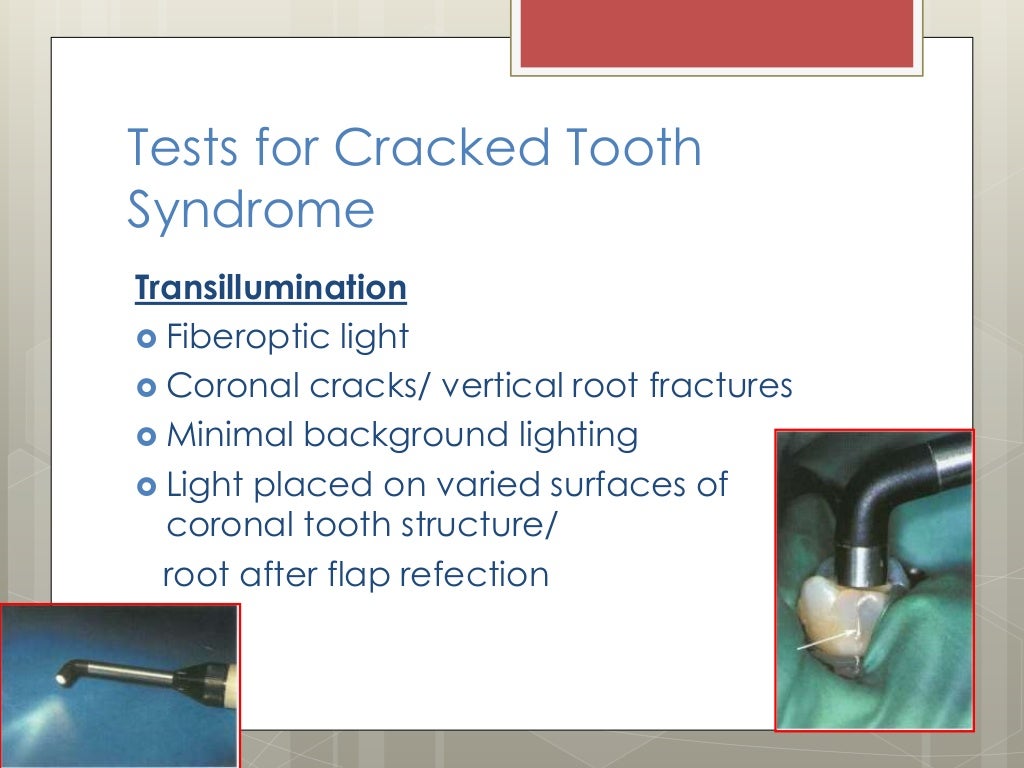 Tests for Cracked Tooth Syndrome

Transillumination

Fiberoptic light

Coronal cracks/ vertical root fractures

Minimal background lighting

Light placed on varied surfaces of coronal tooth structure/ root after flap refection